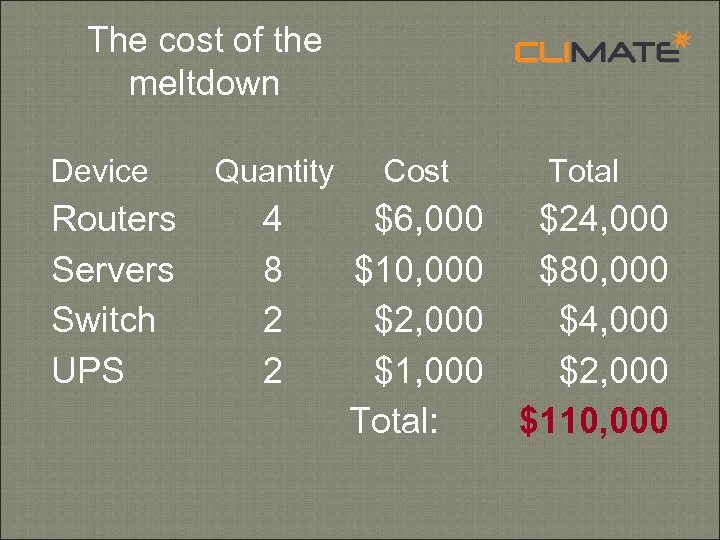 The cost of the meltdown

CLIMATE

| Device | Quantity | Cost | Total |
|---|---|---|---|
| Routers | 4 | \$6,000 | \$24,000 |
| Servers | 8 | \$10,000 | \$80,000 |
| Switch | 2 | \$2,000 | \$4,000 |
| UPS | 2 | \$1,000 | \$2,000 |
| | | Total: | \$110,000 |